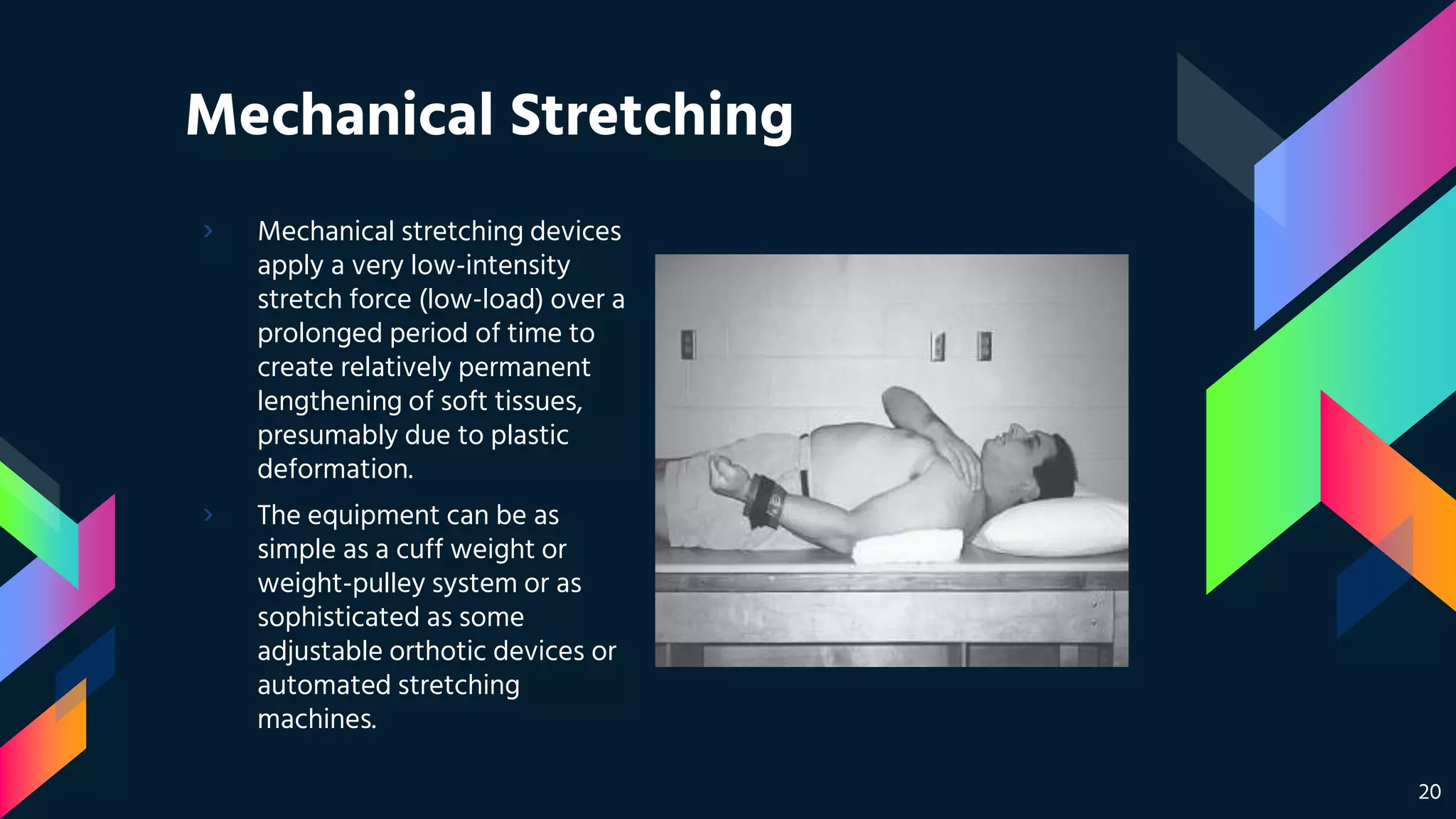 Mechanical Stretching

› Mechanical stretching devices apply a very low-intensity stretch force (low-load) over a prolonged period of time to create relatively permanent lengthening of soft tissues, presumably due to plastic deformation.

› The equipment can be as simple as a cuff weight or weight-pulley system or as sophisticated as some adjustable orthotic devices or automated stretching machines.

20